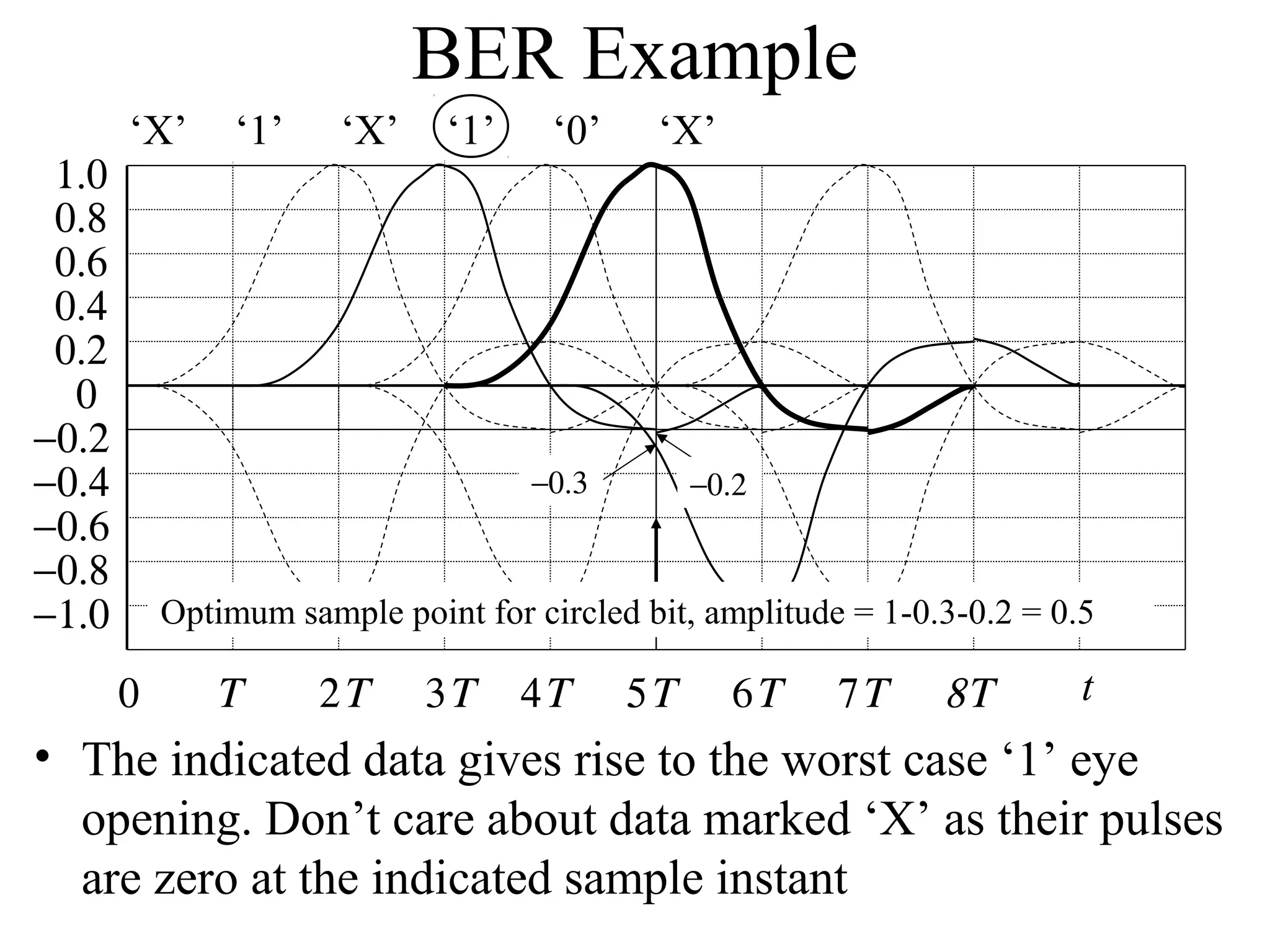 BER Example

‘X’ ‘1’ ‘X’ ‘1’ ‘0’ ‘X’

1.0
0.8
0.6
0.4
0.2
0
–0.2
–0.4
–0.6
–0.8
–1.0

–0.3
–0.2

Optimum sample point for circled bit, amplitude = 1-0.3-0.2 = 0.5

0 $T$ $2T$ $3T$ $4T$ $5T$ $6T$ $7T$ $8T$ $t$

• The indicated data gives rise to the worst case ‘1’ eye opening. Don’t care about data marked ‘X’ as their pulses are zero at the indicated sample instant